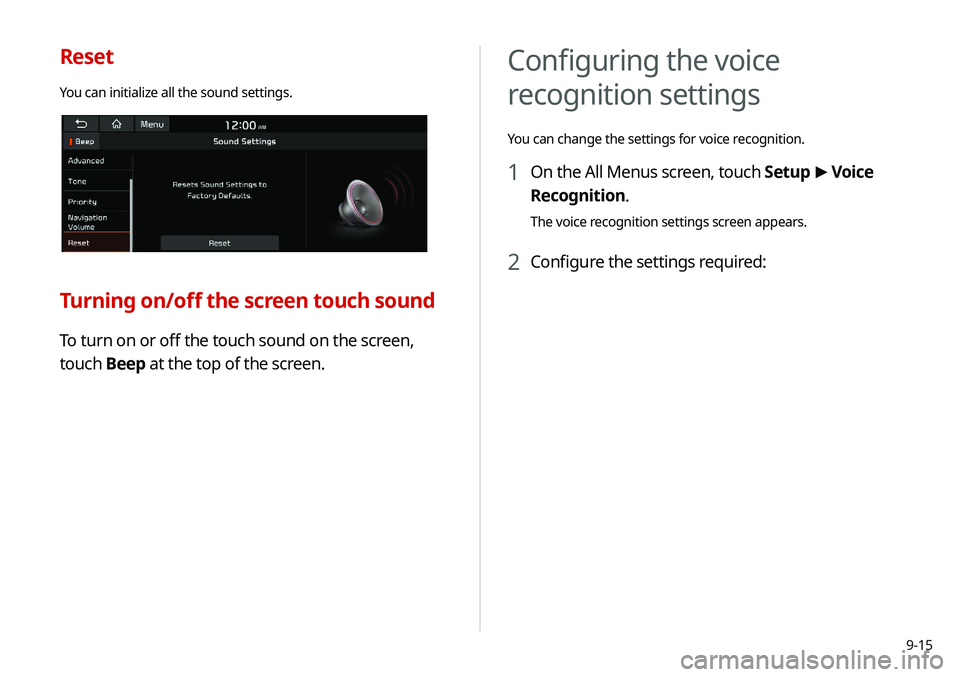 Reset

You can initialize all the sound settings.

Menu 12:00 AM
Beep Sound Settings
Advanced
Tone
Priority
Navigation Volume
Reset
Resets Sound Settings to Factory Defaults.
Reset

Turning on/off the screen touch sound

To turn on or off the touch sound on the screen, touch Beep at the top of the screen.

Configuring the voice recognition settings

You can change the settings for voice recognition.

1 On the All Menus screen, touch Setup ▶ Voice Recognition.

The voice recognition settings screen appears.

2 Configure the settings required:

9-15

carmanualsonline.info